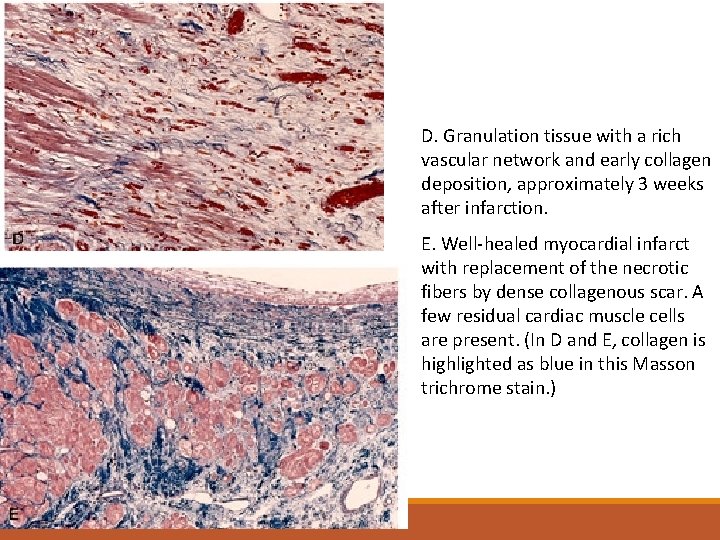 D

E

D. Granulation tissue with a rich vascular network and early collagen deposition, approximately 3 weeks after infarction.

E. Well-healed myocardial infarct with replacement of the necrotic fibers by dense collagenous scar. A few residual cardiac muscle cells are present. (In D and E, collagen is highlighted as blue in this Masson trichrome stain.)